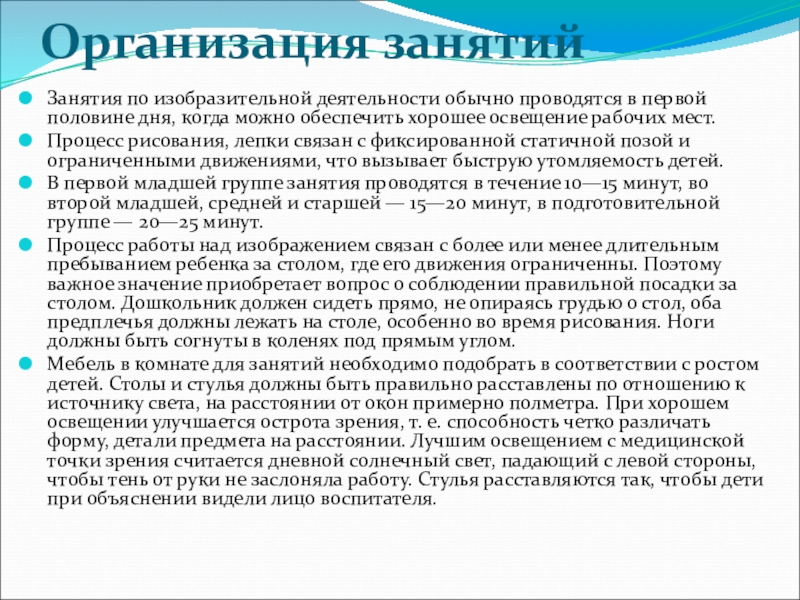 Организация занятий

Занятия по изобразительной деятельности обычно проводятся в первой половине дня, когда можно обеспечить хорошее освещение рабочих мест.

Процесс рисования, лепки связан с фиксированной статичной позой и ограниченными движениями, что вызывает быструю утомляемость детей.

В первой младшей группе занятия проводятся в течение 10—15 минут, во второй младшей, средней и старшей — 15—20 минут, в подготовительной группе — 20—25 минут.

Процесс работы над изображением связан с более или менее длительным пребыванием ребенка за столом, где его движения ограниченны. Поэтому важное значение приобретает вопрос о соблюдении правильной посадки за столом. Дошкольник должен сидеть прямо, не опираясь грудью о стол, оба предплечья должны лежать на столе, особенно во время рисования. Ноги должны быть согнуты в коленях под прямым углом.

Мебель в комнате для занятий необходимо подобрать в соответствии с ростом детей. Столы и стулья должны быть правильно расставлены по отношению к источнику света, на расстоянии от окон примерно полметра. При хорошем освещении улучшается острота зрения, т. е. способность четко различать форму, детали предмета на расстоянии. Лучшим освещением с медицинской точки зрения считается дневной солнечный свет, падающий с левой стороны, чтобы тень от руки не заслоняла работу. Стулья расставляются так, чтобы дети при объяснении видели лицо воспитателя.